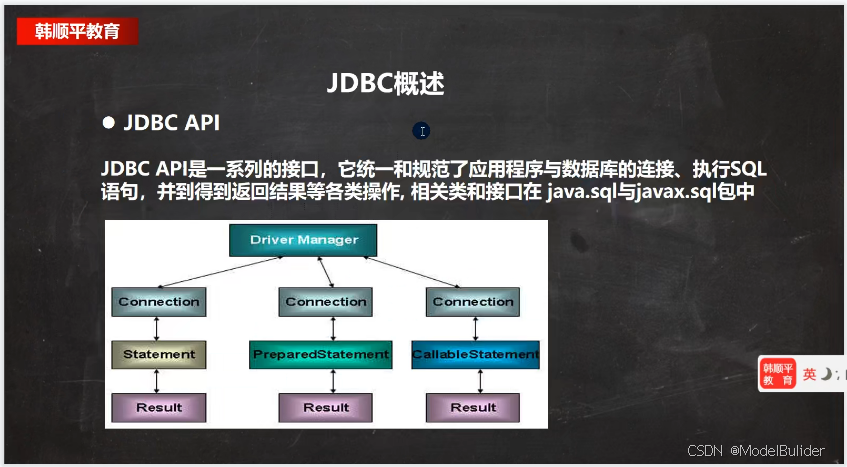 韩顺平教育

JDBC概述

● JDBC API

JDBC API是一系列的接口，它统一和规范了应用程序与数据库的连接、执行SQL语句，并到得到返回结果等各类操作, 相关类和接口在 java.sql与javax.sql包中

Driver Manager

Connection

Connection

Connection

Statement

PreparedStatement

CallableStatement

Result

Result

Result

韩顺平教育

英

CSDN @ModelBulider